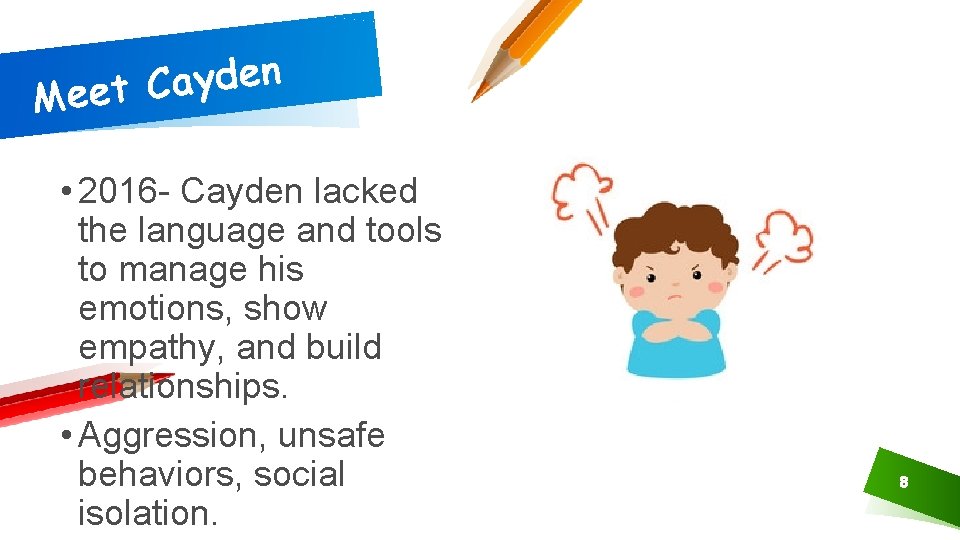 Meet Cayden

• 2016- Cayden lacked the language and tools to manage his emotions, show empathy, and build relationships.

• Aggression, unsafe behaviors, social isolation.

8